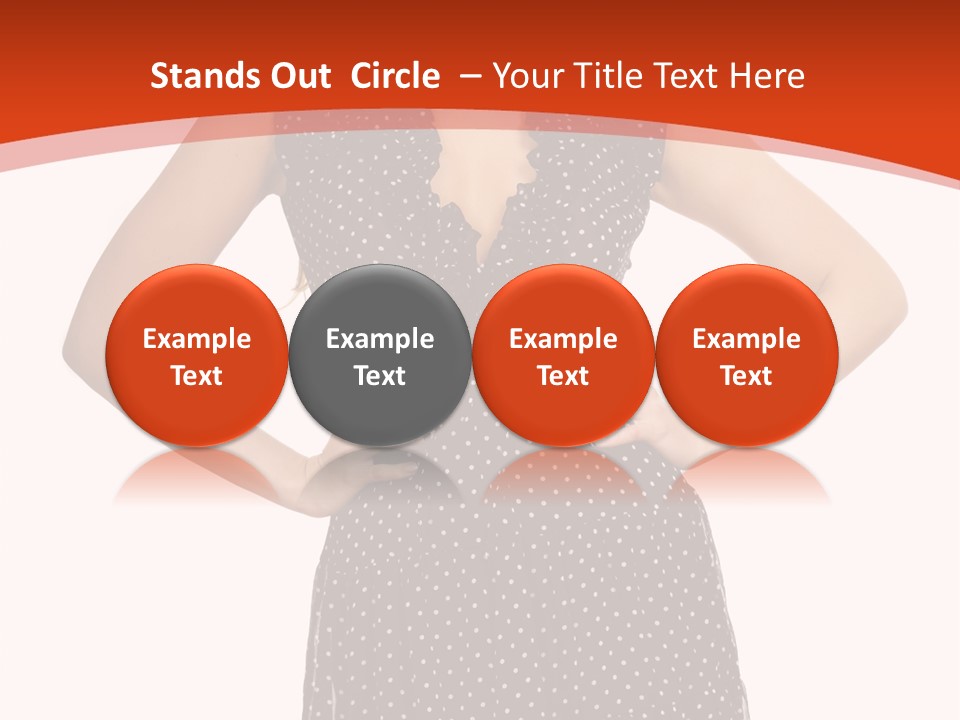 Stands Out Circle – Your Title Text Here

Example Text

Example Text

Example Text

Example Text